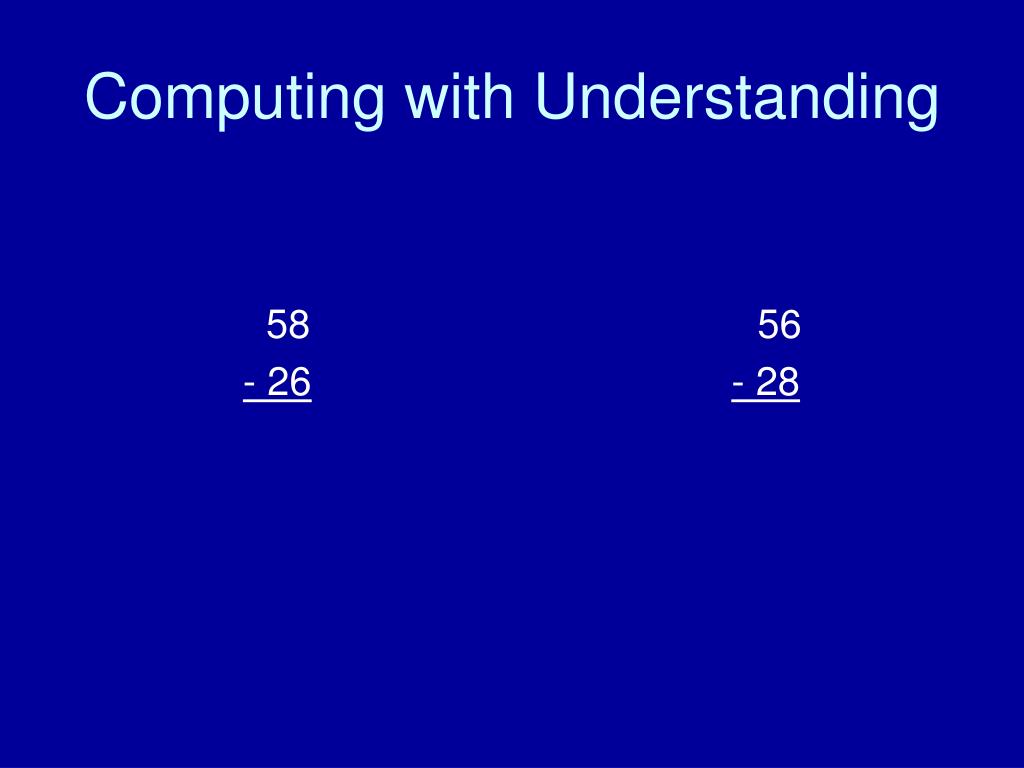 Computing with Understanding

58
- 26

56
- 28